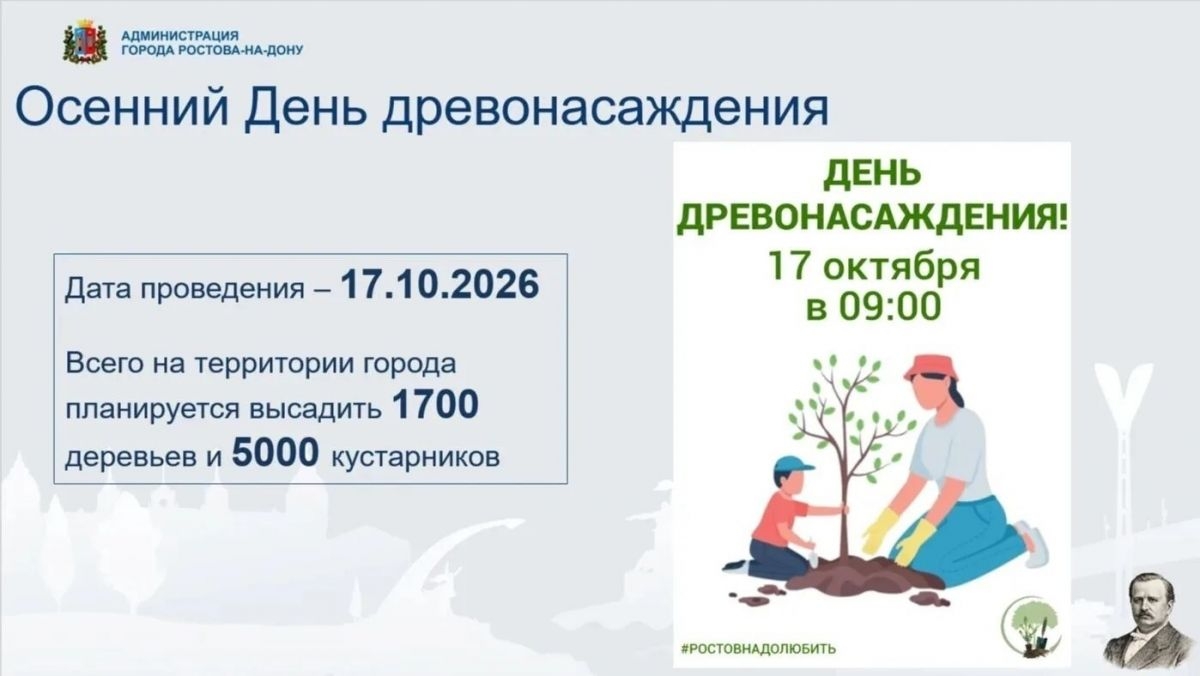 АДМИНИСТРАЦИЯ
ГОРОДА РОСТОВА-НА-ДОНУ

Осенний День древонасаждения

Дата проведения – 17.10.2026

Всего на территории города планируется высадить 1700 деревьев и 5000 кустарников

ДЕНЬ ДРЕВОНАСАЖДЕНИЯ!
17 октября
в 09:00

#РОСТОВНАДОЛЮБИТЬ